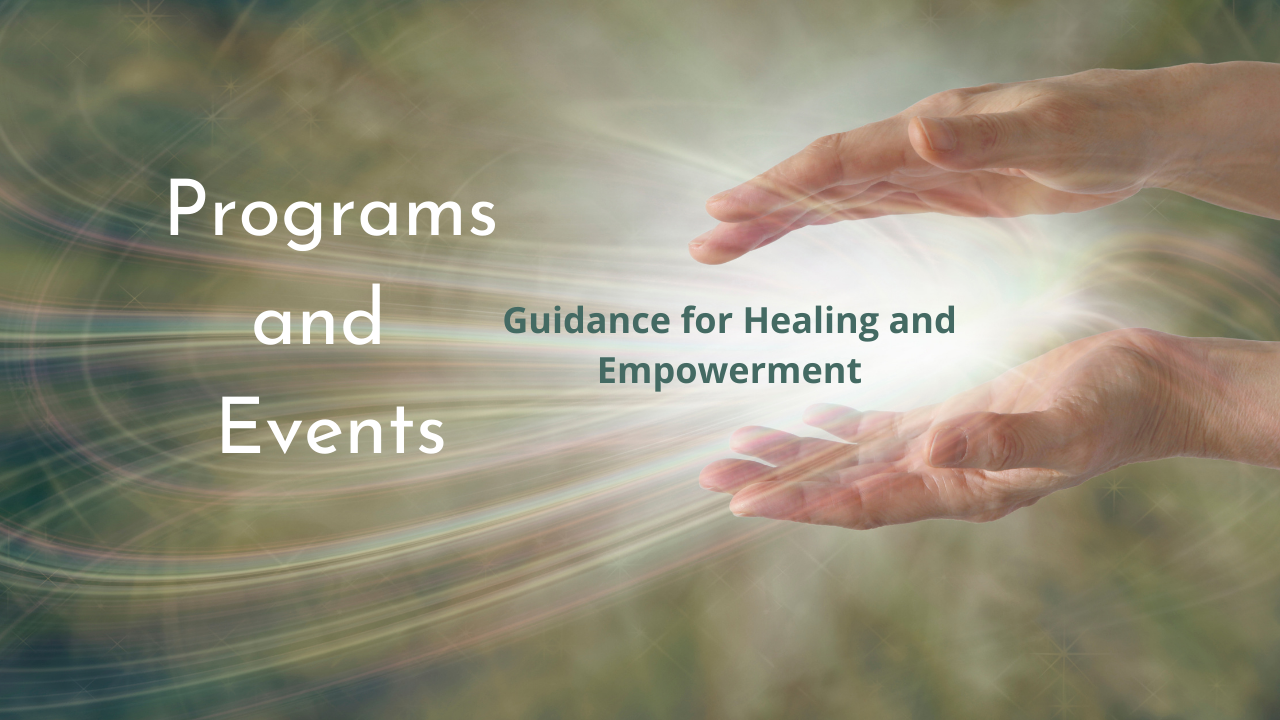 Programs
and
Events

Guidance for Healing and Empowerment